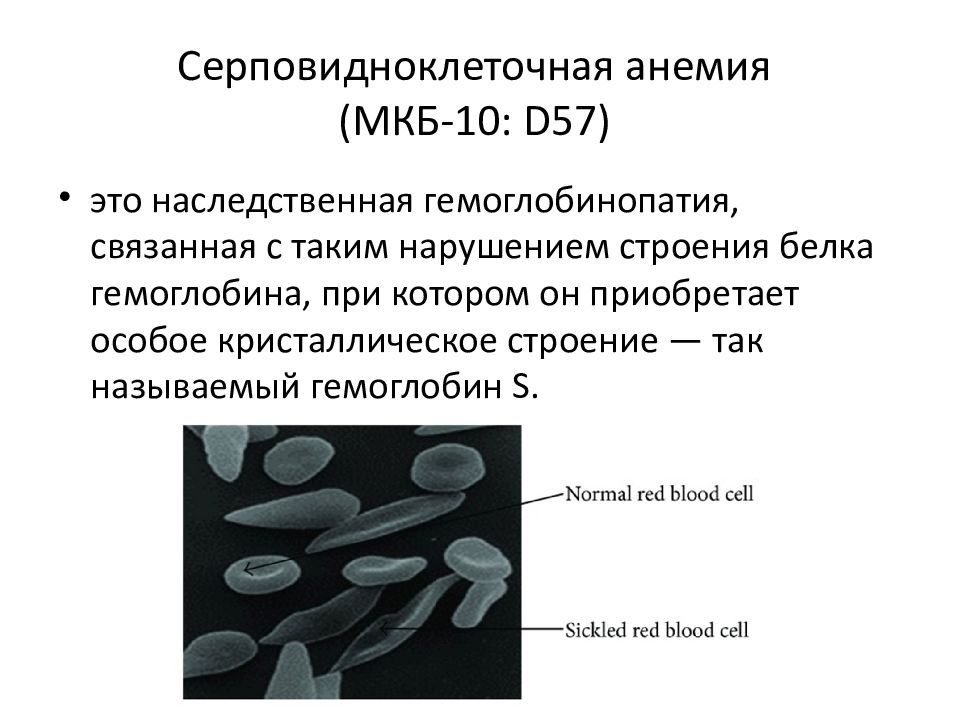 Серповидноклеточная анемия
(МКБ-10: D57)

• это наследственная гемоглобинопатия, связанная с таким нарушением строения белка гемоглобина, при котором он приобретает особое кристаллическое строение — так называемый гемоглобин S.

Normal red blood cell

Sickled red blood cell